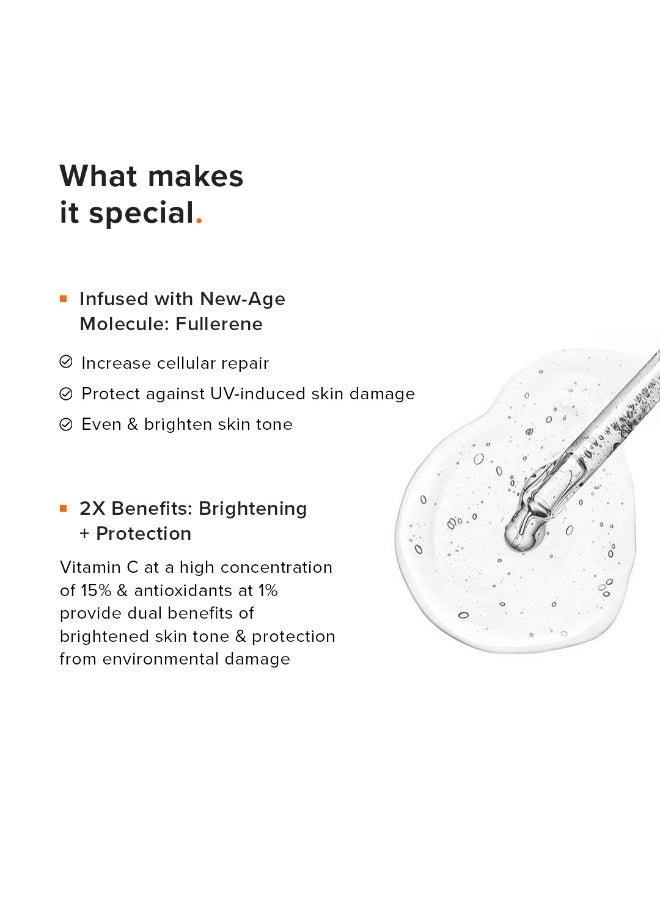 What makes it special.

Infused with New-Age Molecule: Fullerene

Increase cellular repair

Protect against UV-induced skin damage

Even & brighten skin tone

2X Benefits: Brightening + Protection

Vitamin C at a high concentration of 15% & antioxidants at 1% provide dual benefits of brightened skin tone & protection from environmental damage